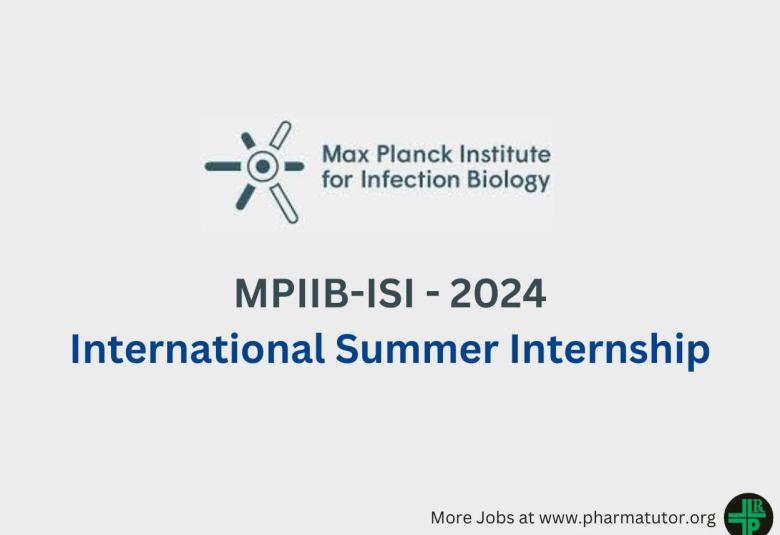 Max Planck Institute for Infection Biology

MPIIB-ISI - 2024

International Summer Internship

More Jobs at www.pharmatutor.org